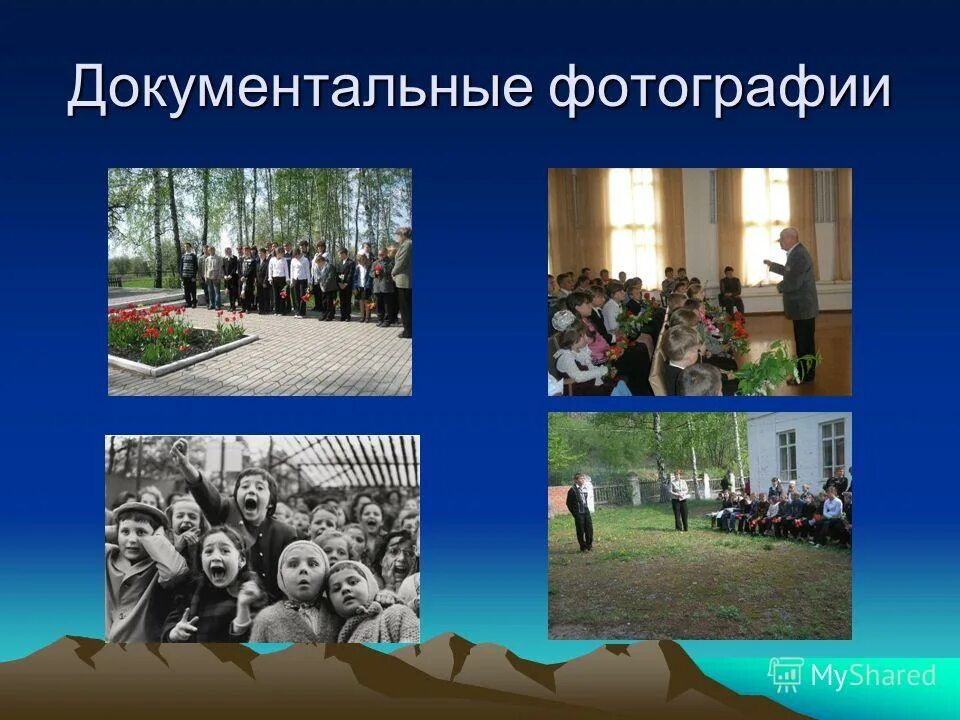 Документальные фотографии

MyShared